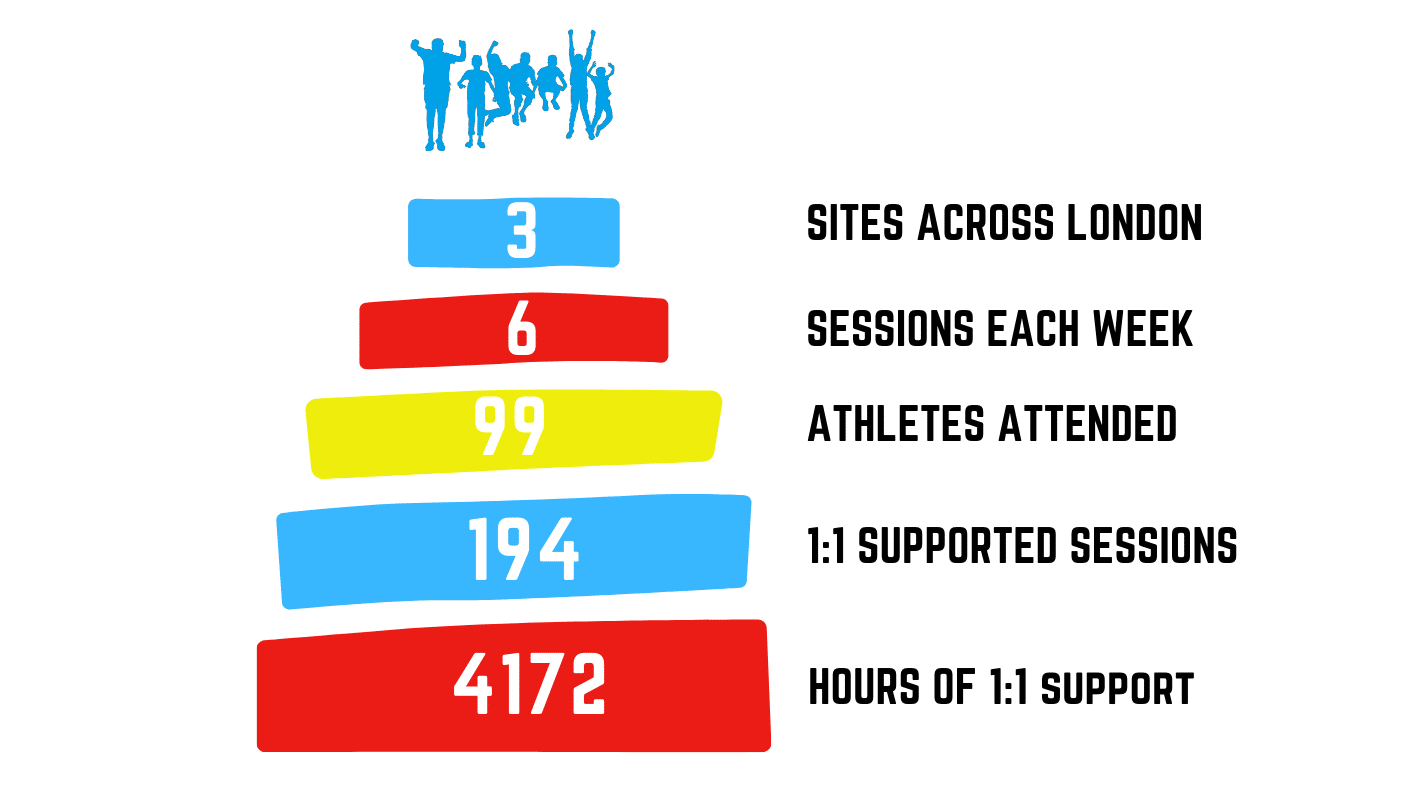 3
SITES ACROSS LONDON

6
SESSIONS EACH WEEK

99
ATHLETES ATTENDED

194
1:1 SUPPORTED SESSIONS

4172
HOURS OF 1:1 SUPPORT